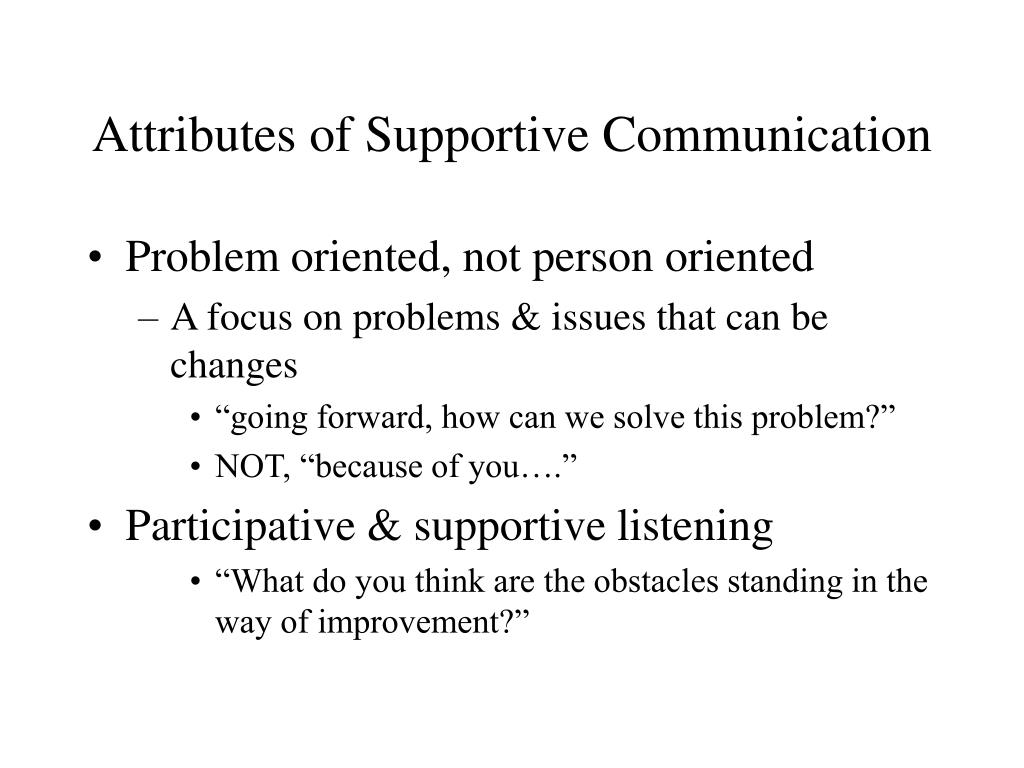 Attributes of Supportive Communication

• Problem oriented, not person oriented
– A focus on problems & issues that can be changes
• “going forward, how can we solve this problem?”
• NOT, “because of you….”
• Participative & supportive listening
• “What do you think are the obstacles standing in the way of improvement?”